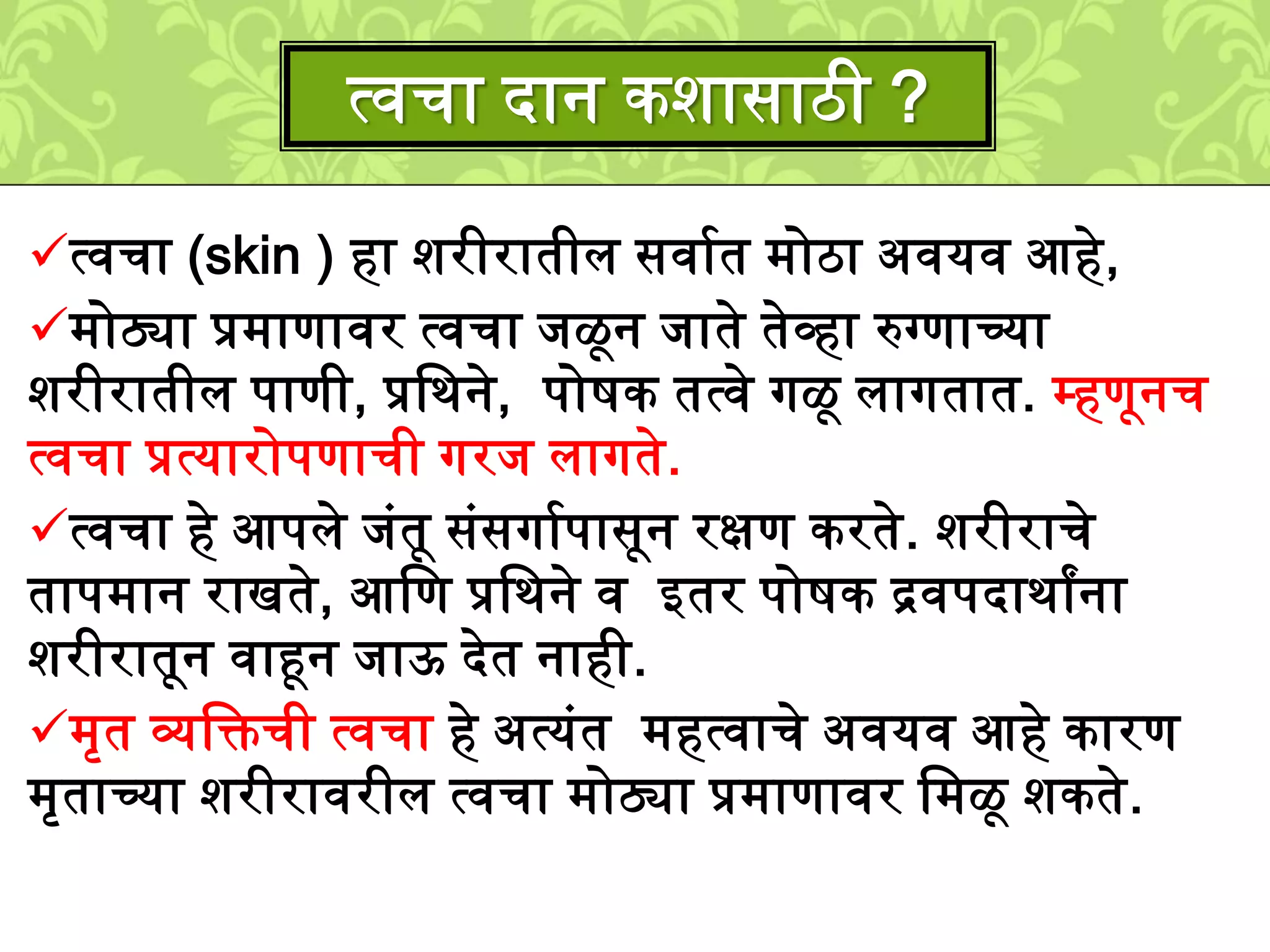 त्वचा दान कशासाठी ?

✓त्वचा (skin ) हा शरीरातील सर्वात मोठा अवयव आहे,

✓मोठ्या प्रमाणावर त्वचा जळून जाते तेव्हा रुग्णाच्या शरीरातील पाणी, प्रथिने, पोषक तत्वे गळू लागतात. म्हणूनच त्वचा प्रत्यारोपणाची गरज लागते.

✓त्वचा हे आपले जंतू संसर्गापासून रक्षण करते. शरीराचे तापमान राखते, आणि प्रथिने व इतर पोषक द्रवपदार्थांना शरीरातून वाहून जाऊ देत नाही.

✓मृत व्यक्तिची त्वचा हे अत्यंत महत्वाचे अवयव आहे कारण मृताच्या शरीरावरील त्वचा मोठ्या प्रमाणावर मिळू शकते.